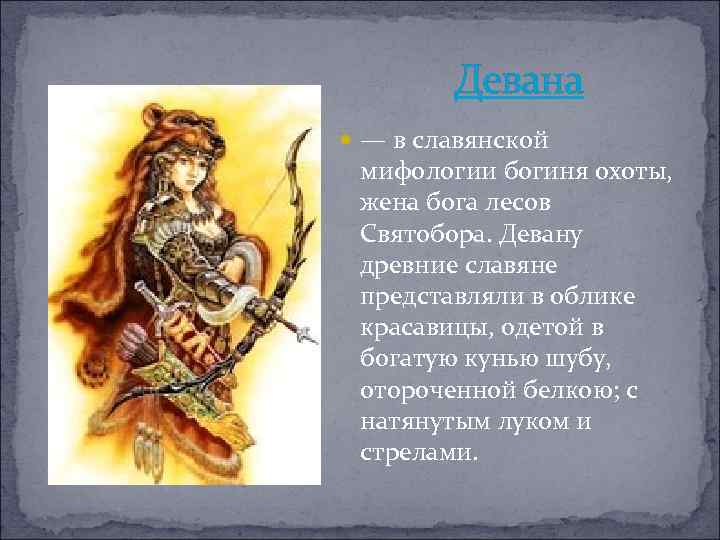 Девана

— в славянской мифологии богиня охоты, жена бога лесов Святобора. Девану древние славяне представляли в облике красавицы, одетой в богатую кунью шубу, отороченной белкою; с натянутым луком и стрелами.